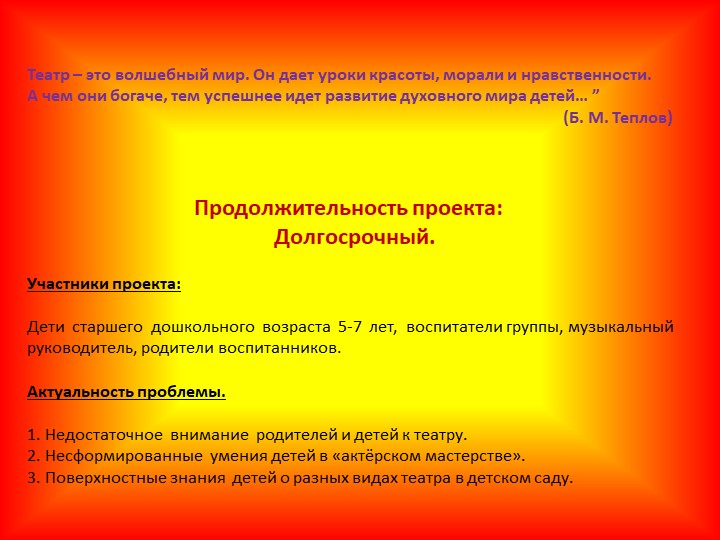 Театр – это волшебный мир. Он дает уроки красоты, морали и нравственности. А чем они богаче, тем успешнее идет развитие духовного мира детей… ”
(Б. М. Теплов)

Продолжительность проекта:
Долгосрочный.

Участники проекта:

Дети старшего дошкольного возраста 5-7 лет, воспитатели группы, музыкальный руководитель, родители воспитанников.

Актуальность проблемы.

1. Недостаточное внимание родителей и детей к театру.
2. Несформированные умения детей в «актёрском мастерстве».
3. Поверхностные знания детей о разных видах театра в детском саду.